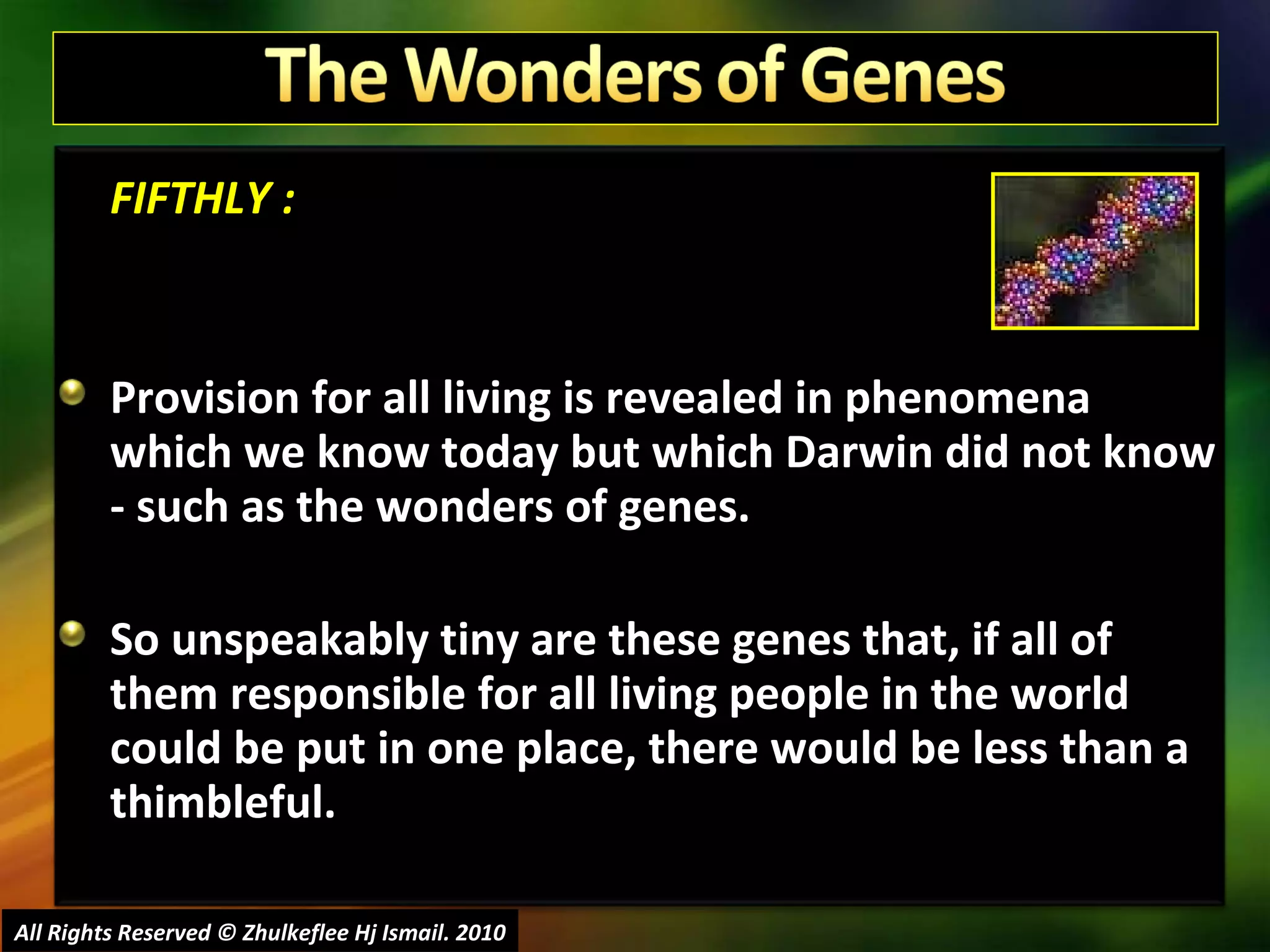 The Wonders of Genes

FIFTHLY :

Provision for all living is revealed in phenomena which we know today but which Darwin did not know - such as the wonders of genes.

So unspeakably tiny are these genes that, if all of them responsible for all living people in the world could be put in one place, there would be less than a thimbleful.

All Rights Reserved © Zhulkeflee Hj Ismail. 2010